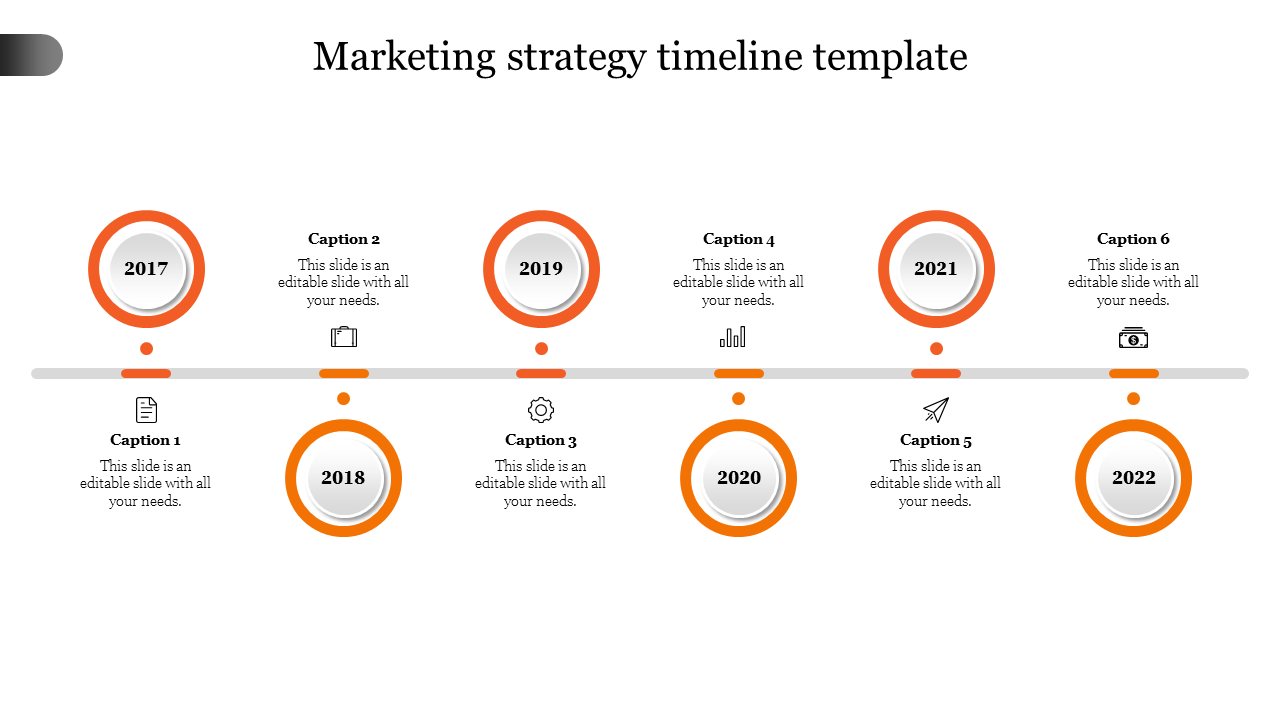 Marketing strategy timeline template

2017

Caption 1

This slide is an editable slide with all your needs.

Caption 2

This slide is an editable slide with all your needs.

2018

2019

Caption 3

This slide is an editable slide with all your needs.

Caption 4

This slide is an editable slide with all your needs.

2020

2021

Caption 5

This slide is an editable slide with all your needs.

Caption 6

This slide is an editable slide with all your needs.

2022